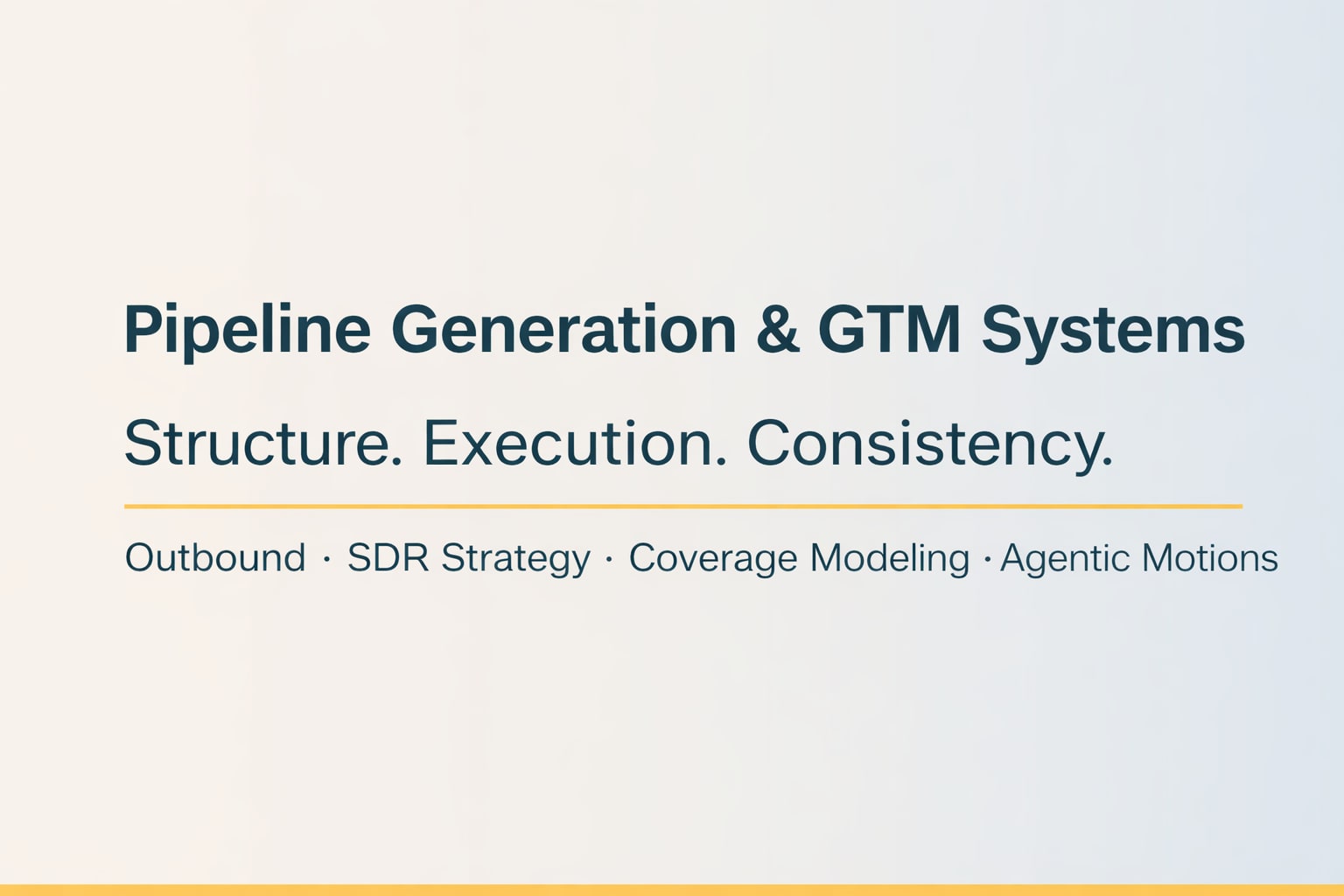 Pipeline Generation & GTM Systems

Structure. Execution. Consistency.

Outbound · SDR Strategy · Coverage Modeling · Agentic Motions